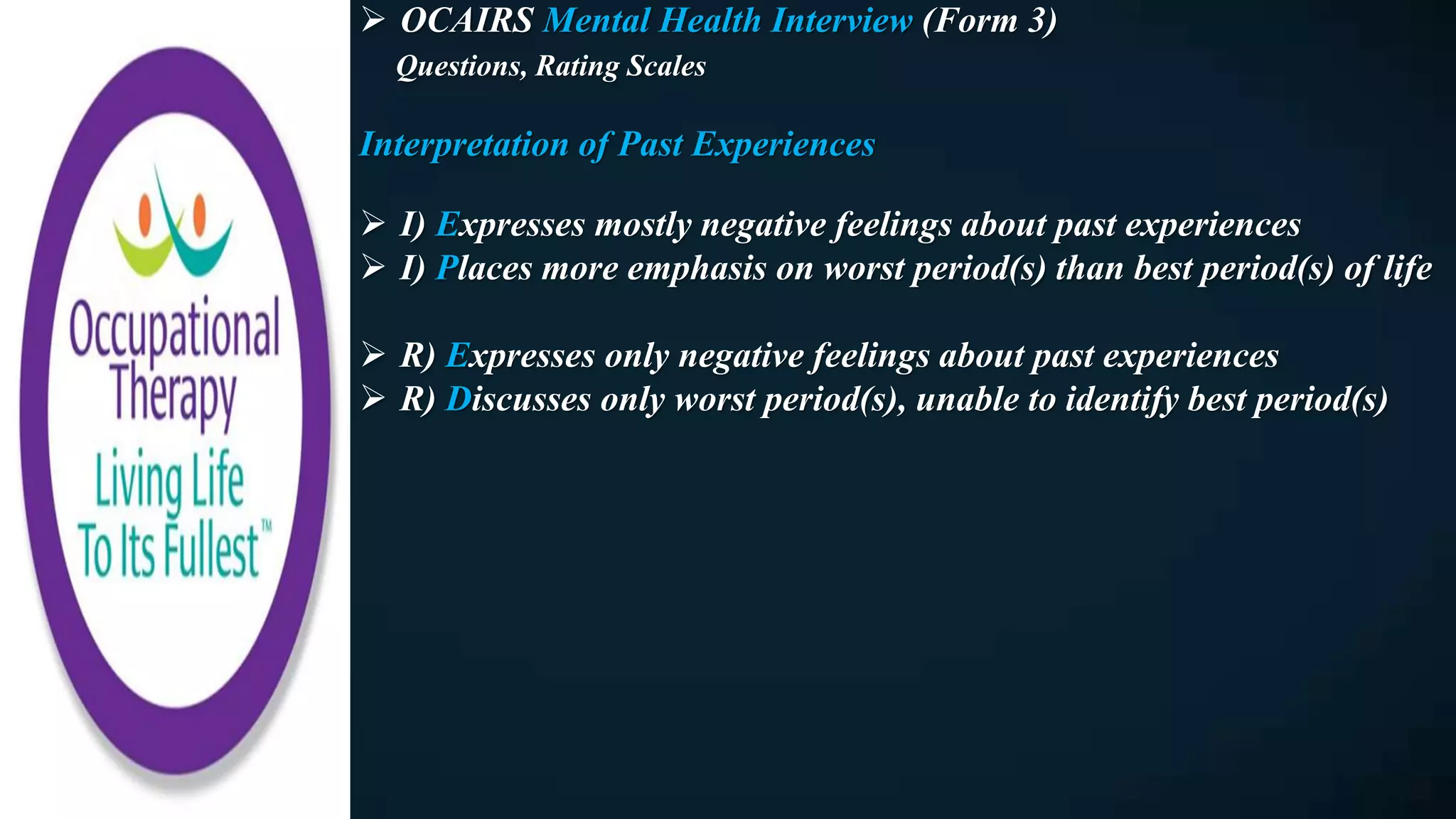 Occupational Therapy

Living Life To Its Fullest™

➢ OCAIRS Mental Health Interview (Form 3)
Questions, Rating Scales

Interpretation of Past Experiences

➢ I) Expresses mostly negative feelings about past experiences
➢ I) Places more emphasis on worst period(s) than best period(s) of life

➢ R) Expresses only negative feelings about past experiences
➢ R) Discusses only worst period(s), unable to identify best period(s)